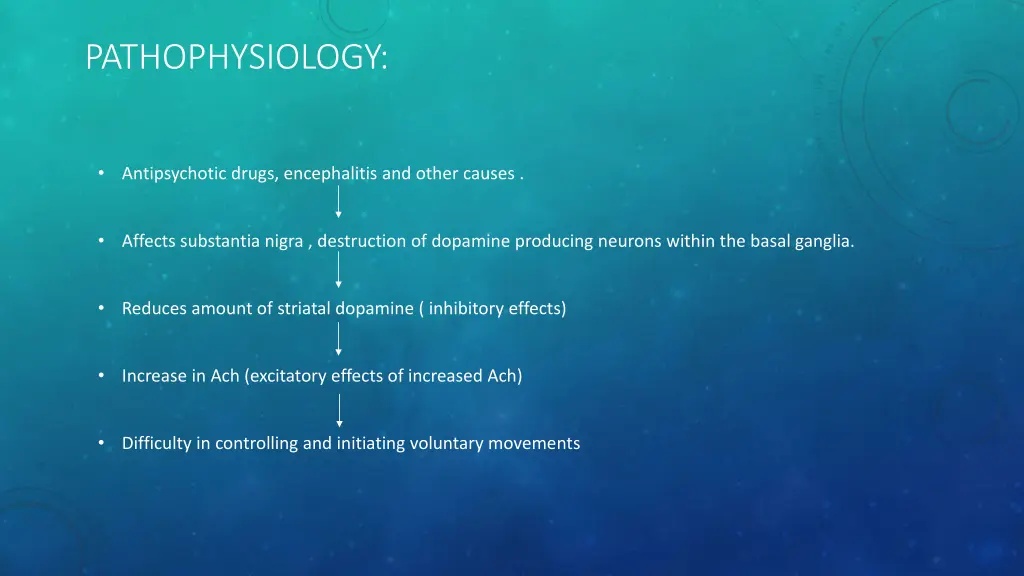 PATHOPHYSIOLOGY:

• Antipsychotic drugs, encephalitis and other causes .

• Affects substantia nigra , destruction of dopamine producing neurons within the basal ganglia.

• Reduces amount of striatal dopamine ( inhibitory effects)

• Increase in Ach (excitatory effects of increased Ach)

• Difficulty in controlling and initiating voluntary movements